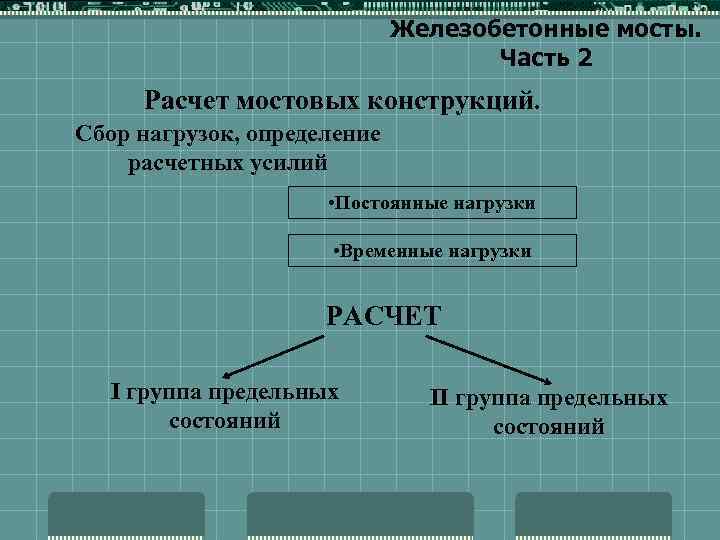 Железобетонные мосты. Часть 2

Расчет мостовых конструкций.

Сбор нагрузок, определение расчетных усилий

•Постоянные нагрузки

•Временные нагрузки

РАСЧЕТ

I группа предельных состояний

II группа предельных состояний